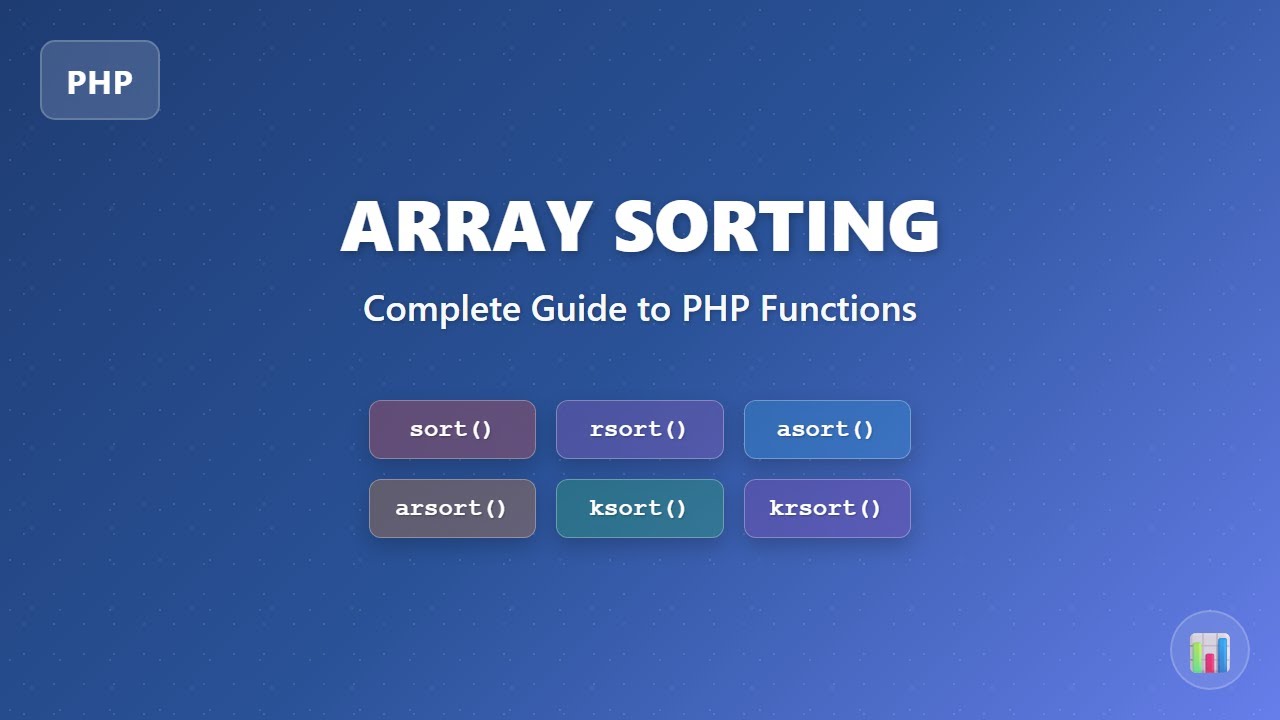 PHP

ARRAY SORTING

Complete Guide to PHP Functions

sort() rsort() asort()

arsort() ksort() krsort()